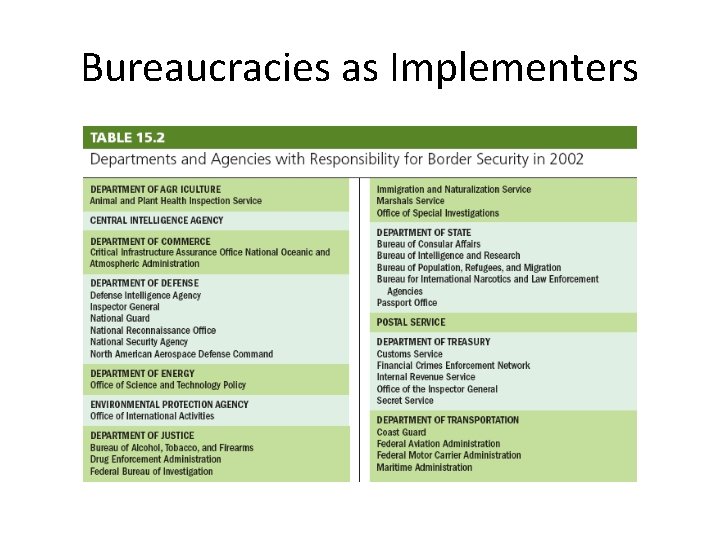 Bureaucracies as Implementers

TABLE 15.2

Departments and Agencies with Responsibility for Border Security in 2002

DEPARTMENT OF AGR ICULTURE
Animal and Plant Health Inspection Service

CENTRAL INTELLIGENCE AGENCY

DEPARTMENT OF COMMERCE
Critical Infrastructure Assurance Office National Oceanic and Atmospheric Administration

DEPARTMENT OF DEFENSE
Defense Intelligence Agency
Inspector General
National Guard
National Reconnaissance Office
National Security Agency
North American Aerospace Defense Command

DEPARTMENT OF ENERGY
Office of Science and Technology Policy

ENVIRONMENTAL PROTECTION AGENCY
Office of International Activities

DEPARTMENT OF JUSTICE
Bureau of Alcohol, Tobacco, and Firearms
Drug Enforcement Administration
Federal Bureau of Investigation

Immigration and Naturalization Service
Marshals Service
Office of Special Investigations

DEPARTMENT OF STATE
Bureau of Consular Affairs
Bureau of Intelligence and Research
Bureau of Population, Refugees, and Migration
Bureau for International Narcotics and Law Enforcement Agencies
Passport Office

POSTAL SERVICE

DEPARTMENT OF TREASURY
Customs Service
Financial Crimes Enforcement Network
Internal Revenue Service
Office of the Inspector General
Secret Service

DEPARTMENT OF TRANSPORTATION
Coast Guard
Federal Aviation Administration
Federal Motor Carrier Administration
Maritime Administration